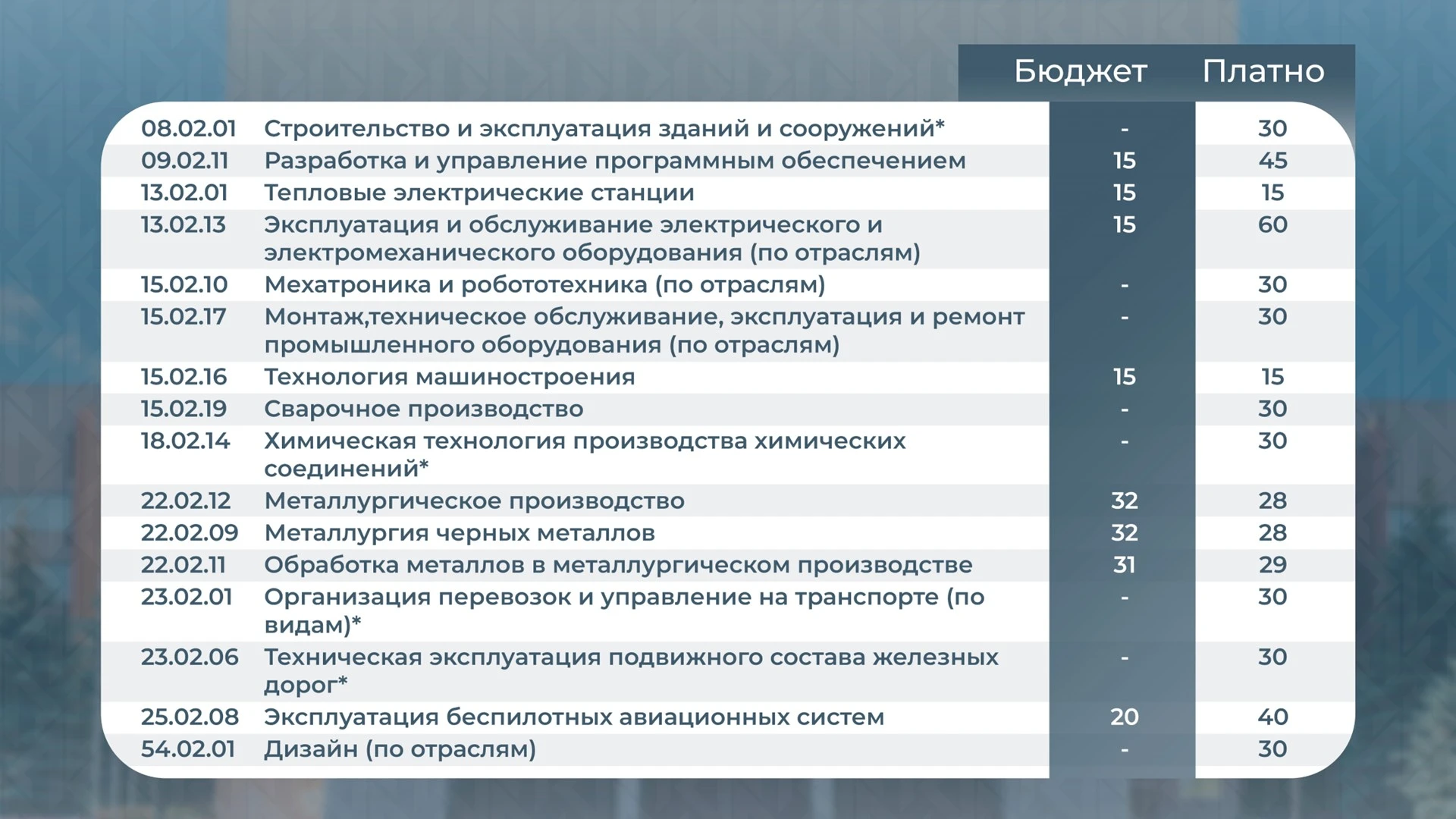 |  |  | Бюджет | Платно |
|---|---|---|---|
| 08.02.01 | Строительство и эксплуатация зданий и сооружений* | - | 30 |
| 09.02.11 | Разработка и управление программным обеспечением | 15 | 45 |
| 13.02.01 | Тепловые электрические станции | 15 | 15 |
| 13.02.13 | Эксплуатация и обслуживание электрического и электромеханического оборудования (по отраслям) | 15 | 60 |
| 15.02.10 | Мехатроника и робототехника (по отраслям) | - | 30 |
| 15.02.17 | Монтаж,техническое обслуживание, эксплуатация и ремонт промышленного оборудования (по отраслям) | - | 30 |
| 15.02.16 | Технология машиностроения | 15 | 15 |
| 15.02.19 | Сварочное производство | - | 30 |
| 18.02.14 | Химическая технология производства химических соединений* | - | 30 |
| 22.02.12 | Металлургическое производство | 32 | 28 |
| 22.02.09 | Металлургия черных металлов | 32 | 28 |
| 22.02.11 | Обработка металлов в металлургическом производстве | 31 | 29 |
| 23.02.01 | Организация перевозок и управление на транспорте (по видам)* | - | 30 |
| 23.02.06 | Техническая эксплуатация подвижного состава железных дорог* | - | 30 |
| 25.02.08 | Эксплуатация беспилотных авиационных систем | 20 | 40 |
| 54.02.01 | Дизайн (по отраслям) | - | 30 |